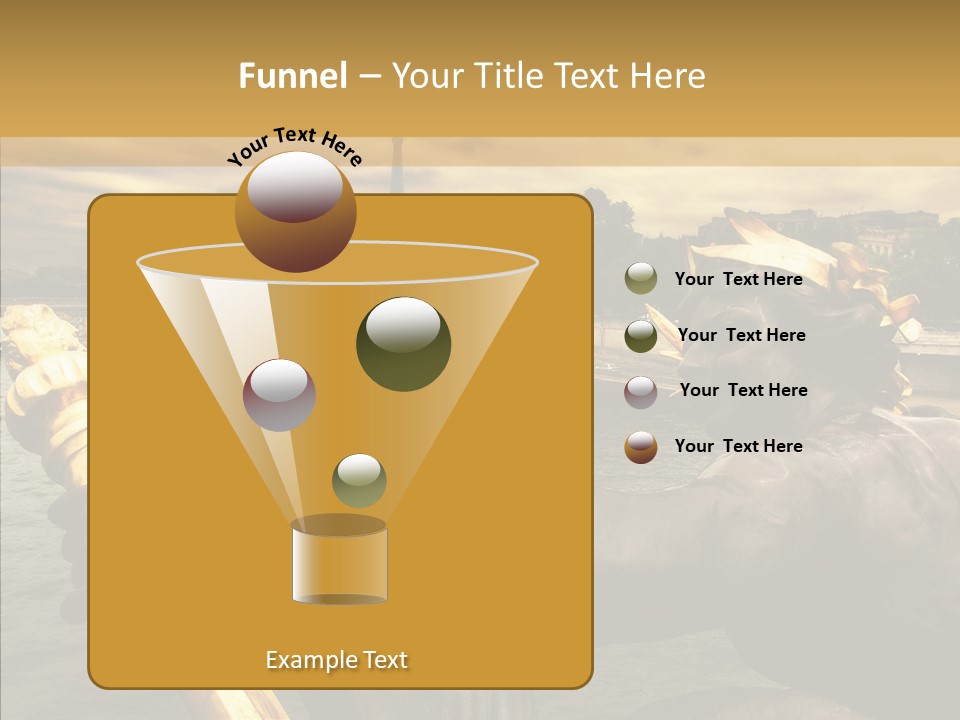 Funnel – Your Title Text Here

Your Text Here

Your Text Here

Your Text Here

Your Text Here

Your Text Here

Example Text